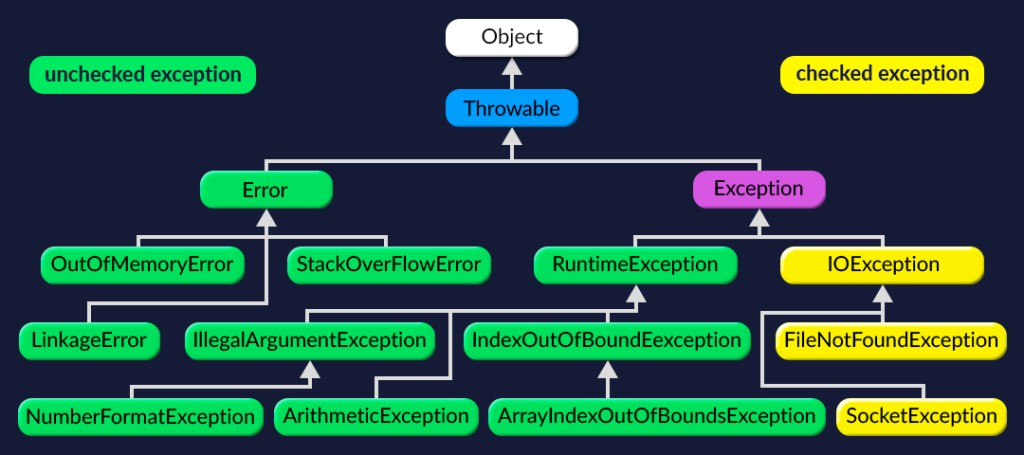 Object

unchecked exception

checked exception

Throwable

Error

Exception

OutOfMemoryError

StackOverFlowError

RuntimeException

IOException

LinkageError

IllegalArgumentException

IndexOutOfBoundEexception

FileNotFoundException

NumberFormatException

ArithmeticException

ArrayIndexOutOfBoundsException

SocketException